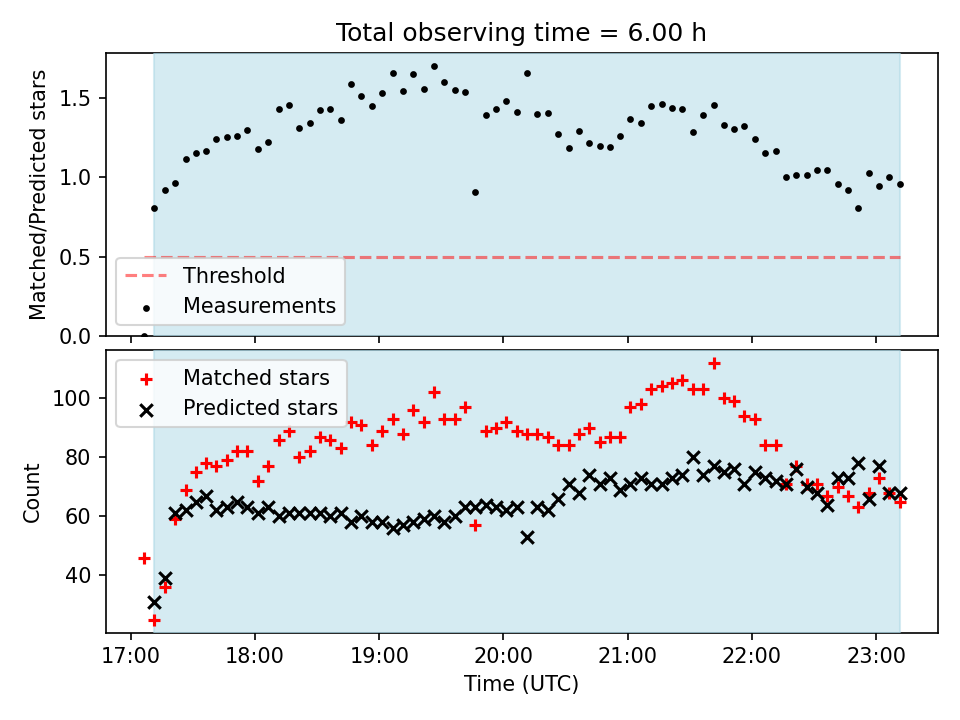 Total observing time = 6.00 h

Matched/Predicted stars

1.5
1.0
0.5
0.0

Threshold
Measurements

Matched stars
Predicted stars

Count

100
80
60
40

17:00 18:00 19:00 20:00 21:00 22:00 23:00

Time (UTC)